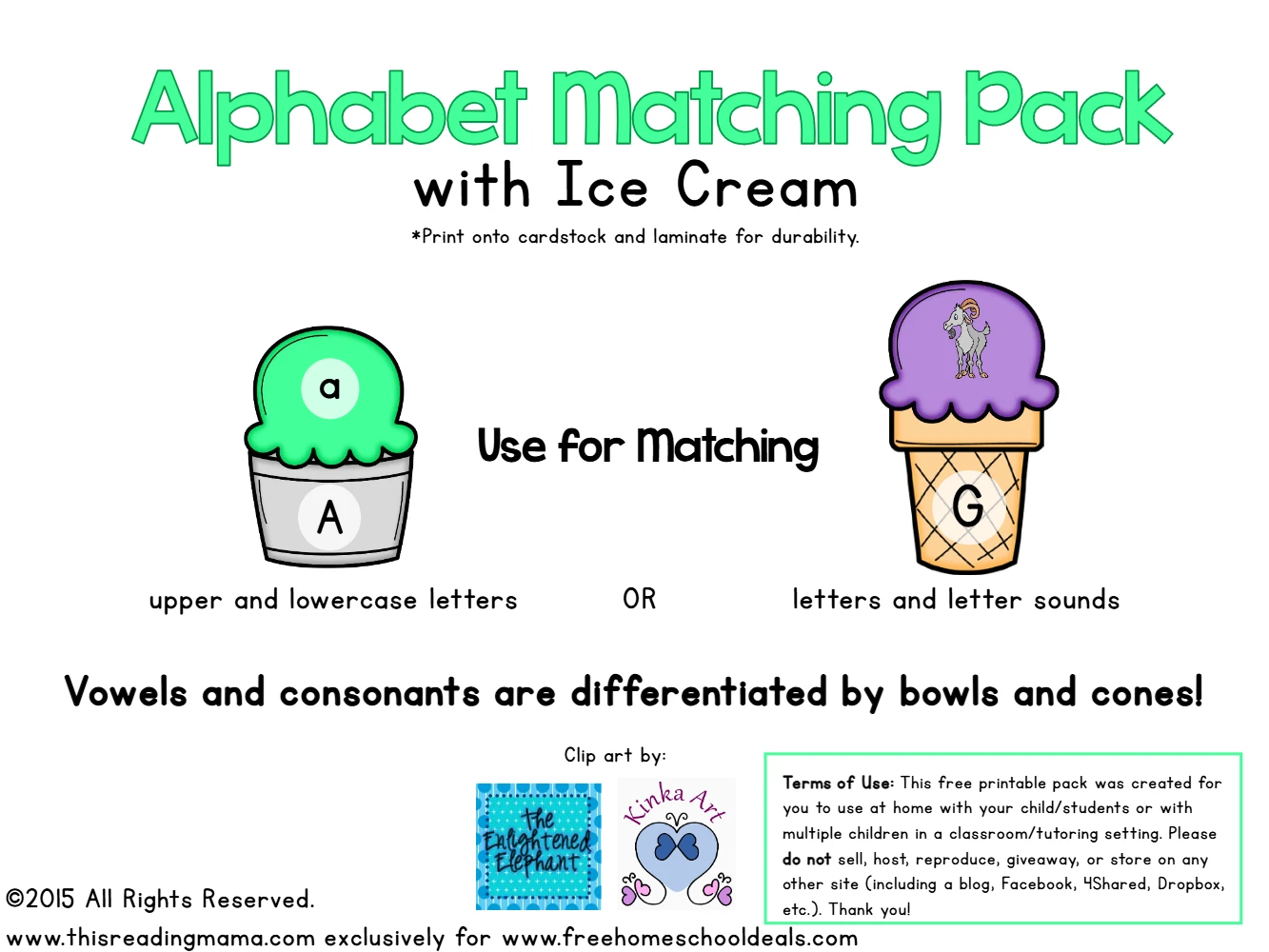 Alphabet Matching Pack
with Ice Cream
*Print onto cardstock and laminate for durability.

a
A

Use for Matching

G

upper and lowercase letters OR letters and letter sounds

Vowels and consonants are differentiated by bowls and cones!

Clip art by:

the Enlightened Elephant

Kinka Art

Terms of Use: This free printable pack was created for you to use at home with your child/students or with multiple children in a classroom/tutoring setting. Please do not sell, host, reproduce, giveaway, or store on any other site (including a blog, Facebook, 4Shared, Dropbox, etc.). Thank you!

©2015 All Rights Reserved.
www.thisreadingmama.com exclusively for www.freehomeschooldeals.com